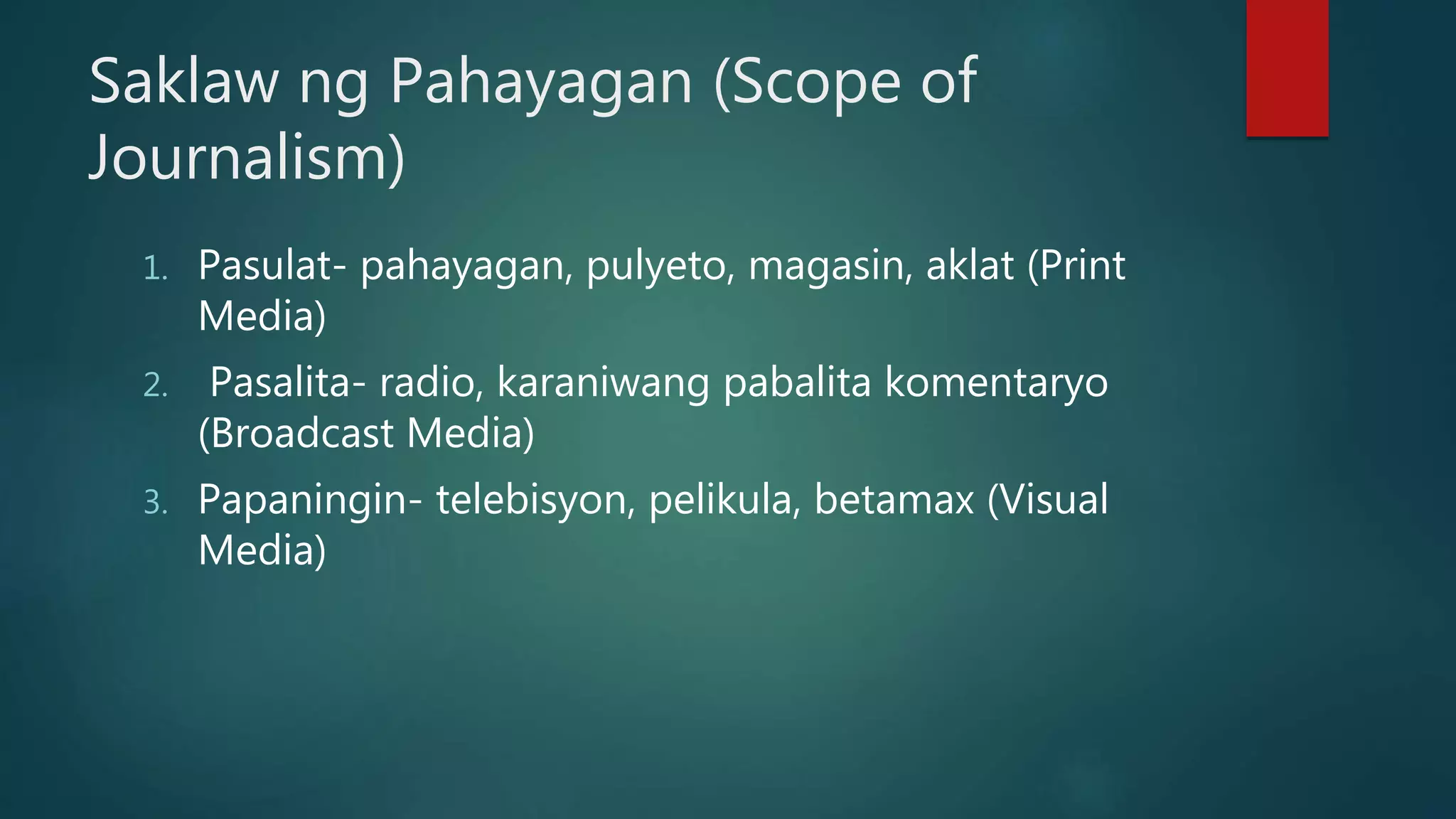 Saklaw ng Pahayagan (Scope of Journalism)

1. Pasulat- pahayagan, pulyeto, magasin, aklat (Print Media)
2. Pasalita- radio, karaniwang pabalita komentaryo (Broadcast Media)
3. Papaningin- telebisyon, pelikula, betamax (Visual Media)